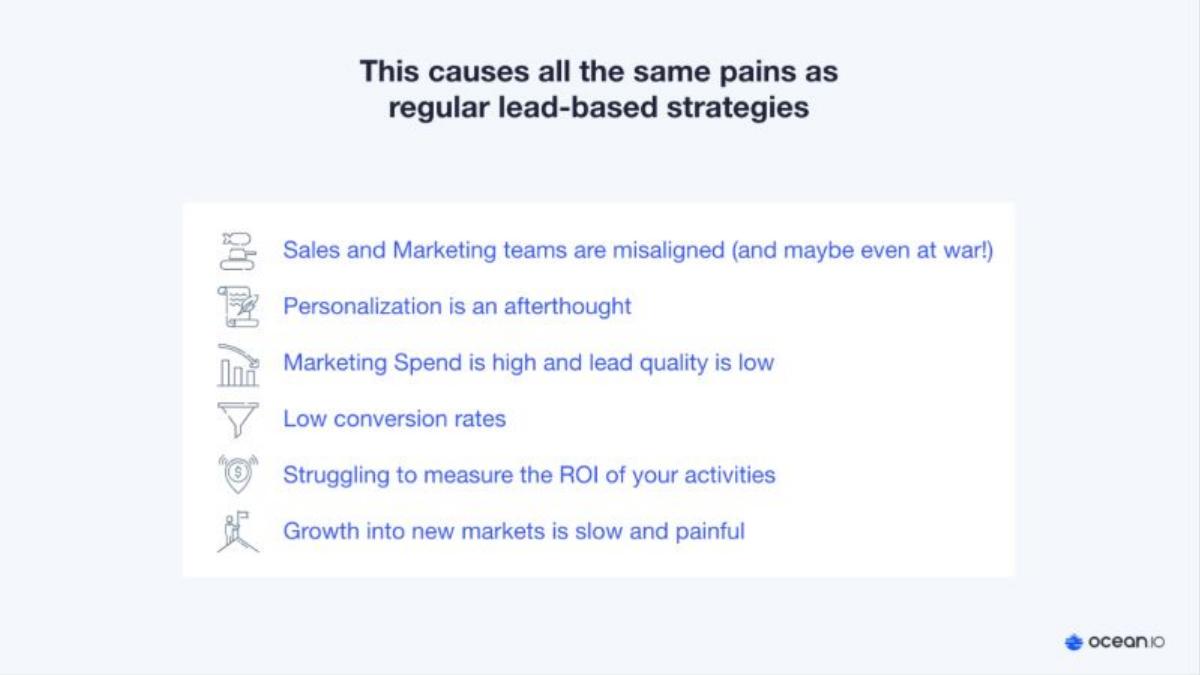 This causes all the same pains as regular lead-based strategies

Sales and Marketing teams are misaligned (and maybe even at war!)

Personalization is an afterthought

Marketing Spend is high and lead quality is low

Low conversion rates

Struggling to measure the ROI of your activities

Growth into new markets is slow and painful

ocean.io